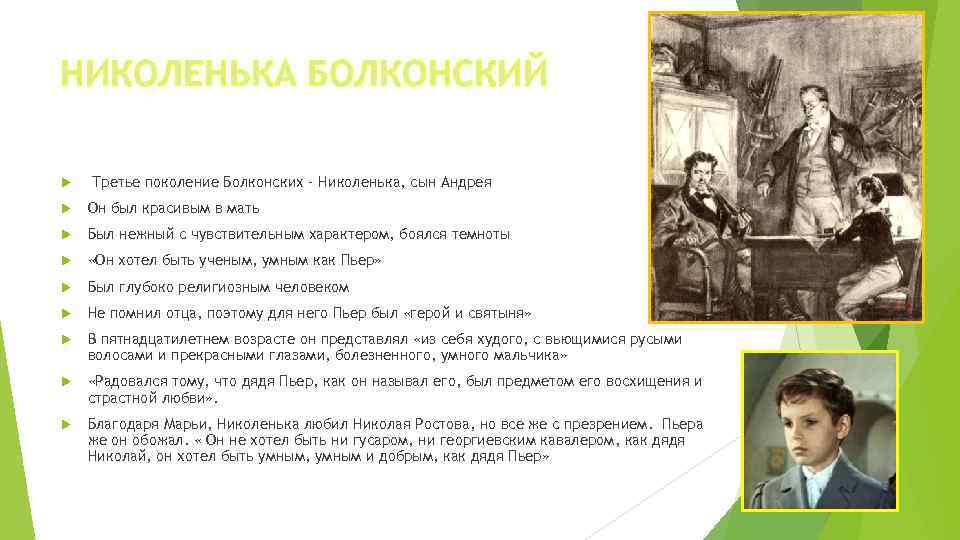 НИКОЛЕНЬКА БОЛКОНСКИЙ

Третье поколение Болконских - Николенька, сын Андрея

Он был красивым в мать

Был нежный с чувствительным характером, боялся темноты

«Он хотел быть ученым, умным как Пьер»

Был глубоко религиозным человеком

Не помнил отца, поэтому для него Пьер был «герой и святыня»

В пятнадцатилетнем возрасте он представлял «из себя худого, с вьющимися русыми волосами и прекрасными глазами, болезненного, умного мальчика»

«Радовался тому, что дядя Пьер, как он называл его, был предметом его восхищения и страстной любви».

Благодаря Марьи, Николенька любил Николая Ростова, но все же с презрением. Пьера же он обожал. « Он не хотел быть ни гусаром, ни георгиевским кавалером, как дядя Николай, он хотел быть умным, умным и добрым, как дядя Пьер»